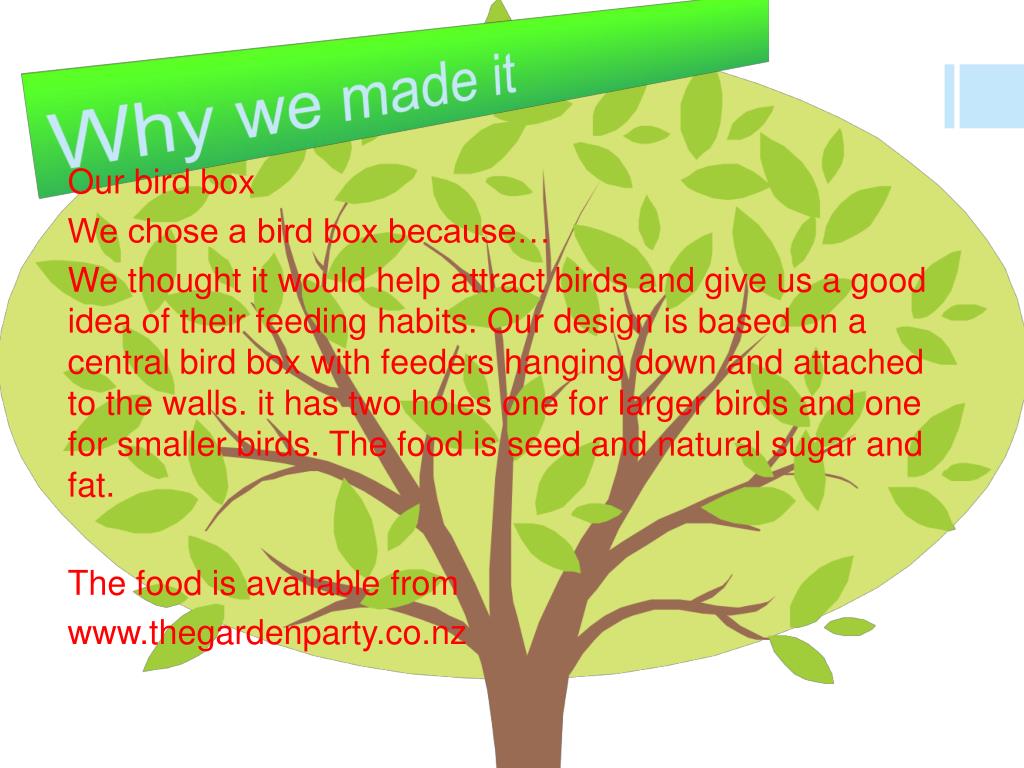 Why we made it

Our bird box

We chose a bird box because…

We thought it would help attract birds and give us a good idea of their feeding habits. Our design is based on a central bird box with feeders hanging down and attached to the walls. it has two holes one for larger birds and one for smaller birds. The food is seed and natural sugar and fat.

The food is available from www.thegardenparty.co.nz